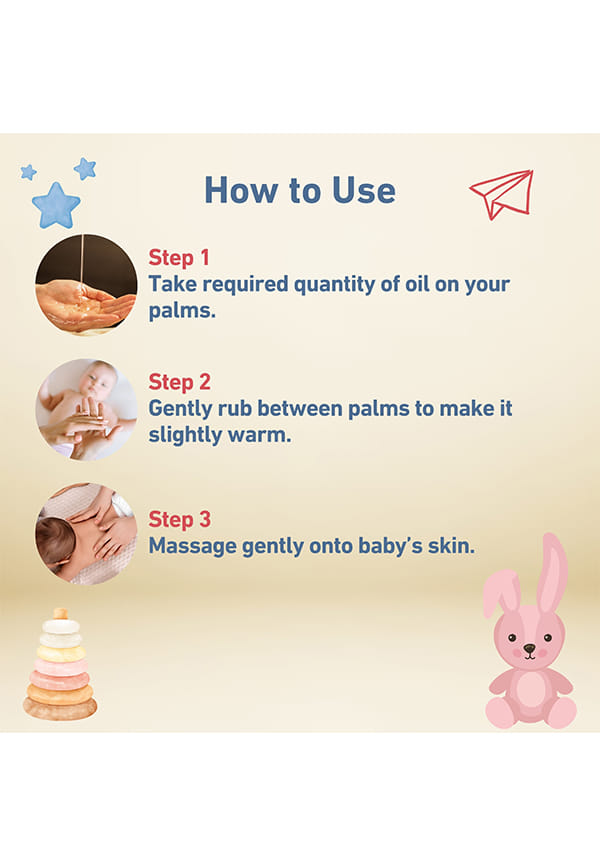 How to Use

Step 1
Take required quantity of oil on your palms.

Step 2
Gently rub between palms to make it slightly warm.

Step 3
Massage gently onto baby's skin.